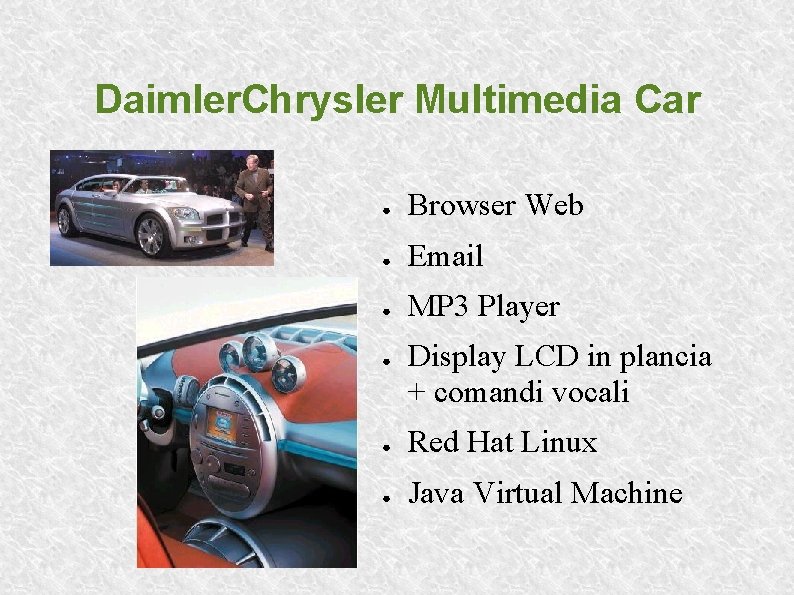 DaimlerChrysler Multimedia Car

- Browser Web
- Email
- MP3 Player
- Display LCD in plancia + comandi vocali
- Red Hat Linux
- Java Virtual Machine